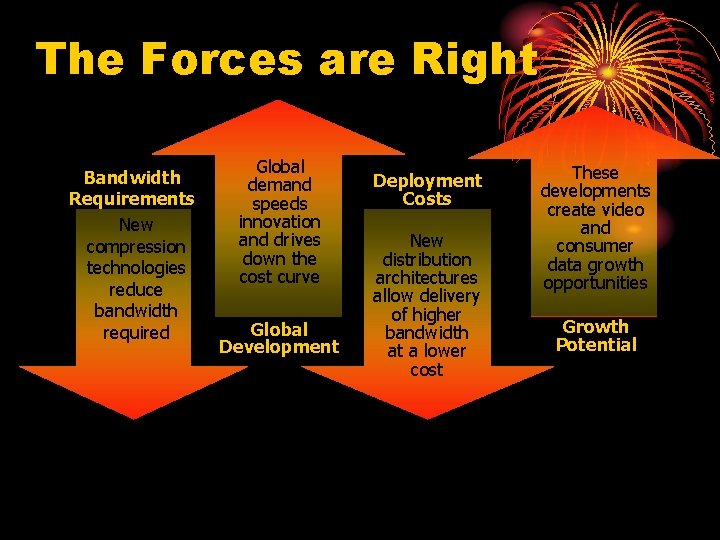 The Forces are Right

Bandwidth Requirements

New compression technologies reduce bandwidth required

Global demand speeds innovation and drives down the cost curve

Global Development

Deployment Costs

New distribution architectures allow delivery of higher bandwidth at a lower cost

These developments create video and consumer data growth opportunities

Growth Potential